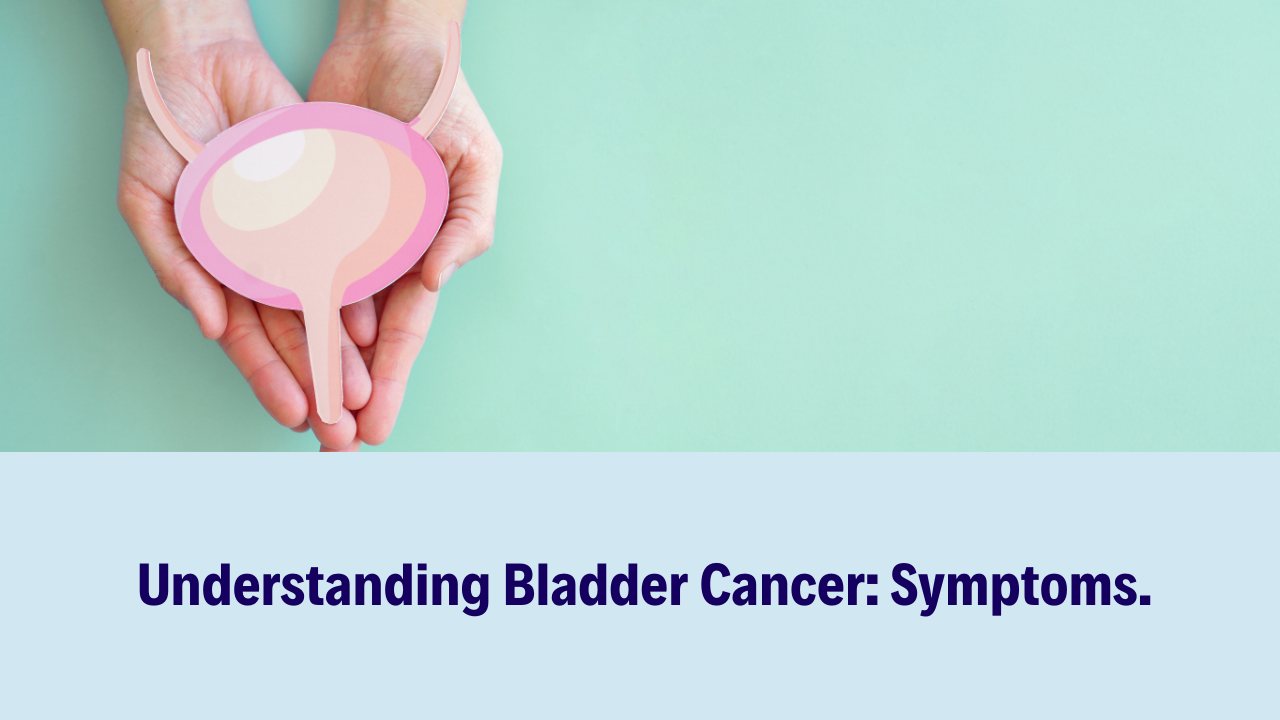 Understanding Bladder Cancer: Symptoms.